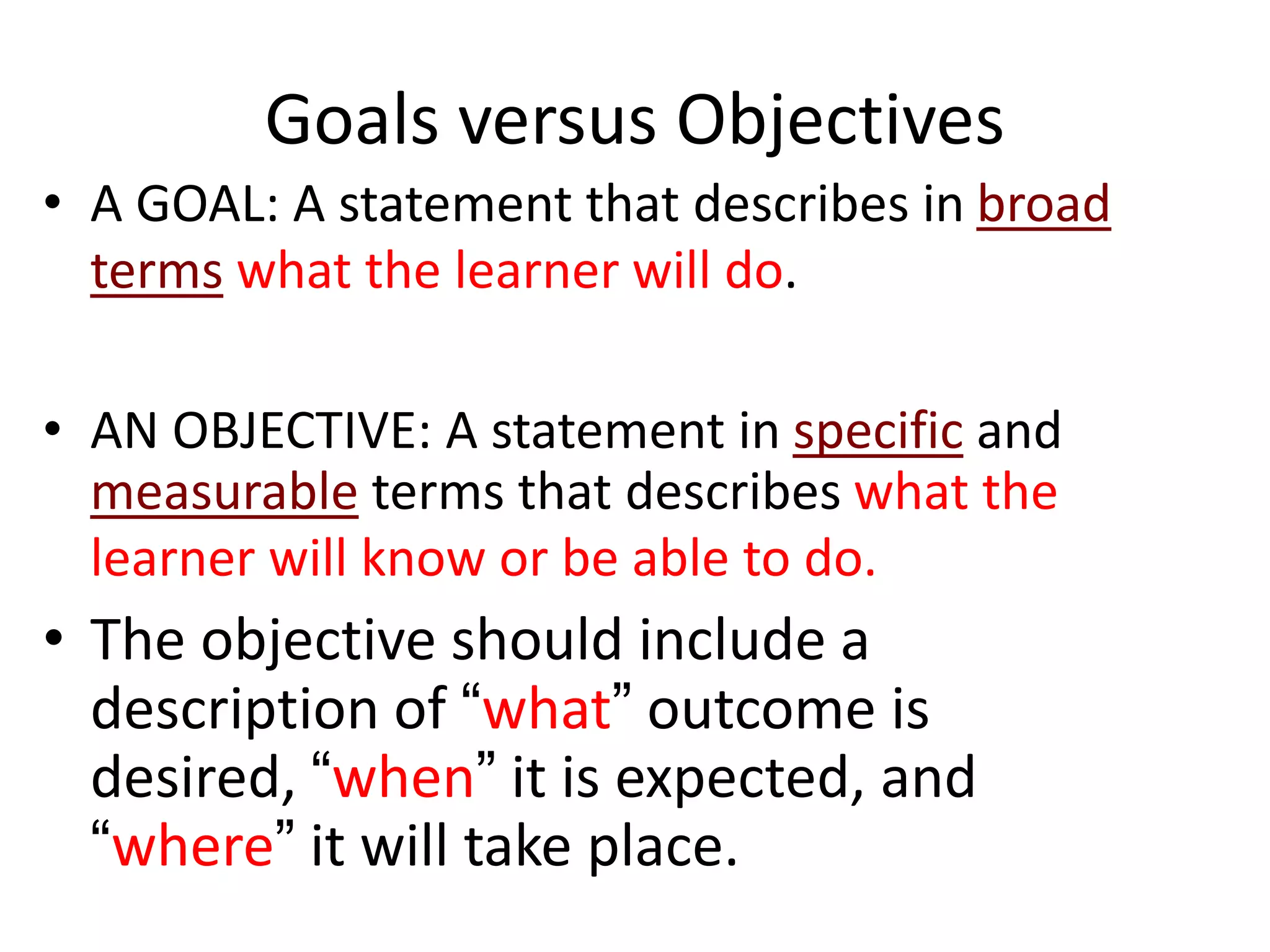 Goals versus Objectives

• A GOAL: A statement that describes in broad terms what the learner will do.

• AN OBJECTIVE: A statement in specific and measurable terms that describes what the learner will know or be able to do.

• The objective should include a description of “what” outcome is desired, “when” it is expected, and “where” it will take place.